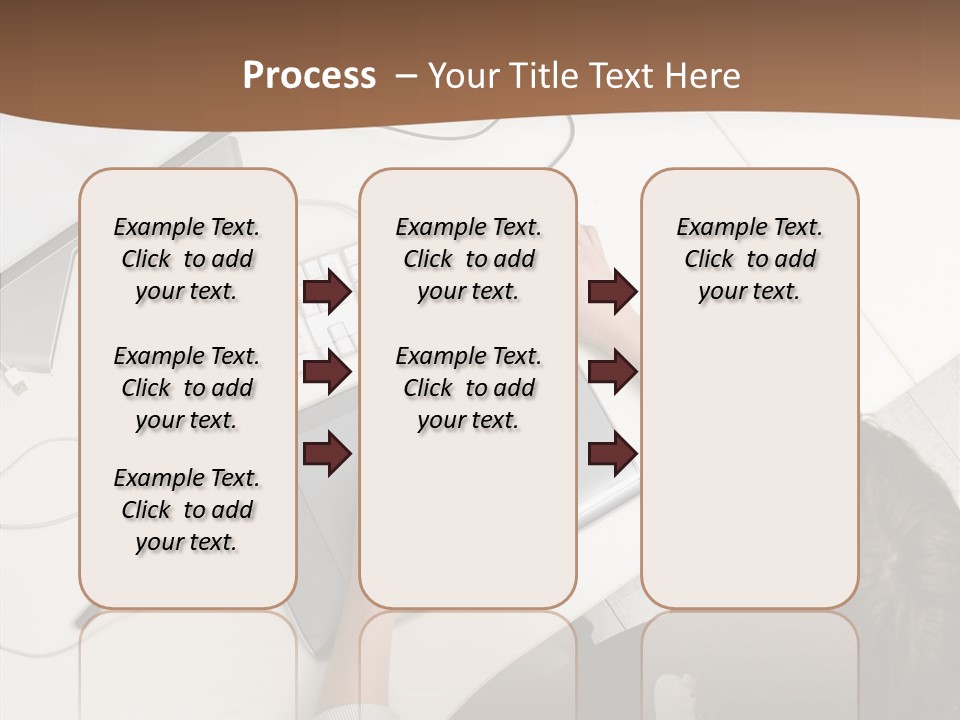 Process – Your Title Text Here

Example Text. Click to add your text.

Example Text. Click to add your text.

Example Text. Click to add your text.

Example Text. Click to add your text.

Example Text. Click to add your text.

Example Text. Click to add your text.